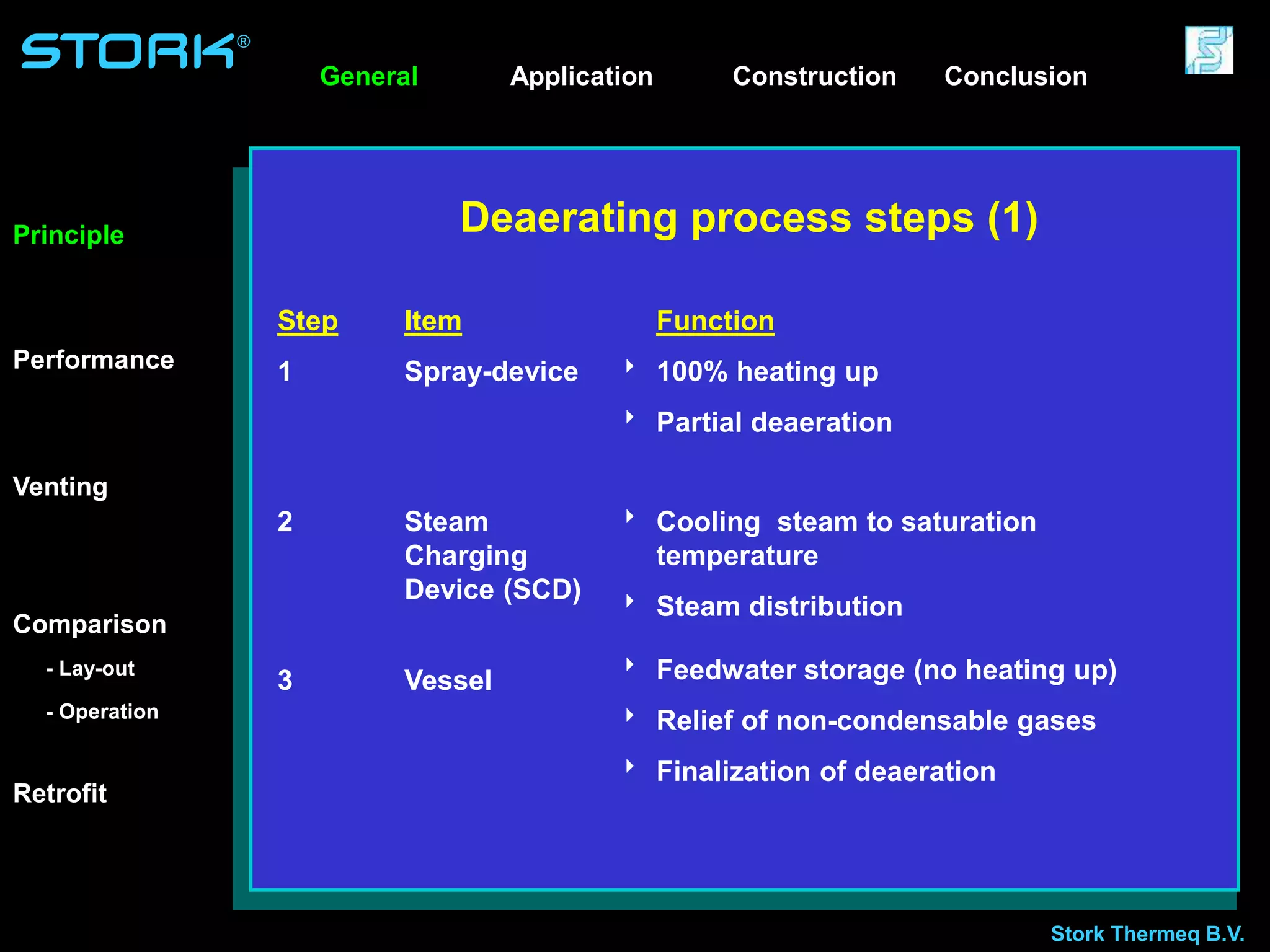 STORK®

General Application Construction Conclusion

Principle

Performance

Venting

Comparison

- Lay-out

- Operation

Retrofit

Deaerating process steps (1)

| Step | Item | Function |
|---|---|---|
| 1 | Spray-device | 100% heating up<br>Partial deaeration |
| 2 | Steam Charging Device (SCD) | Cooling steam to saturation temperature<br>Steam distribution |
| 3 | Vessel | Feedwater storage (no heating up)<br>Relief of non-condensable gases<br>Finalization of deaeration |

Stork Thermeq B.V.